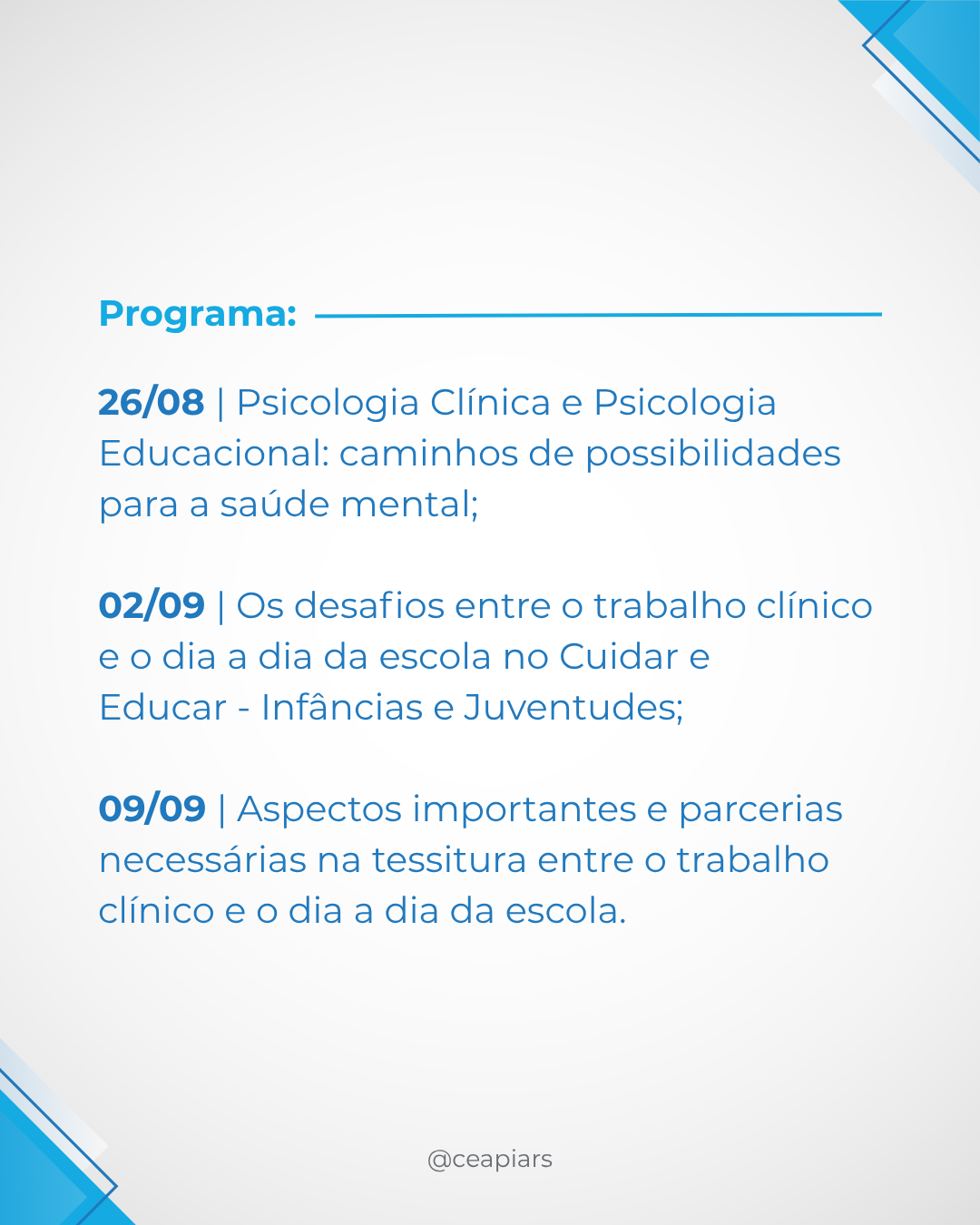 Programa:

26/08 | Psicologia Clínica e Psicologia Educacional: caminhos de possibilidades para a saúde mental;

02/09 | Os desafios entre o trabalho clínico e o dia a dia da escola no Cuidar e Educar - Infâncias e Juventudes;

09/09 | Aspectos importantes e parcerias necessárias na tessitura entre o trabalho clínico e o dia a dia da escola.

@ceapiars